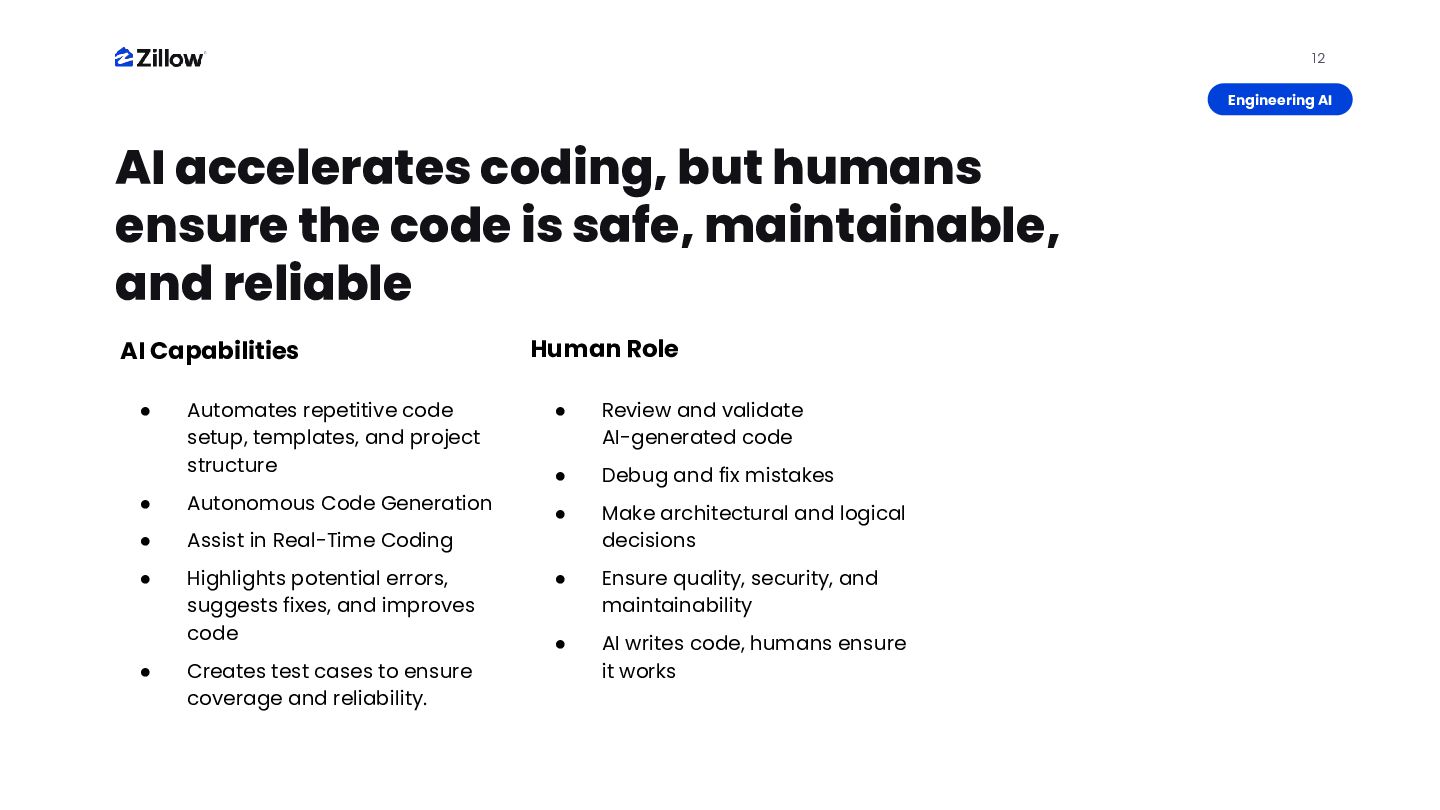 Zillow

12

Engineering AI

AI accelerates coding, but humans ensure the code is safe, maintainable, and reliable

AI Capabilities

- Automates repetitive code setup, templates, and project structure
- Autonomous Code Generation
- Assist in Real-Time Coding
- Highlights potential errors, suggests fixes, and improves code
- Creates test cases to ensure coverage and reliability.

Human Role

- Review and validate AI-generated code
- Debug and fix mistakes
- Make architectural and logical decisions
- Ensure quality, security, and maintainability
- AI writes code, humans ensure it works